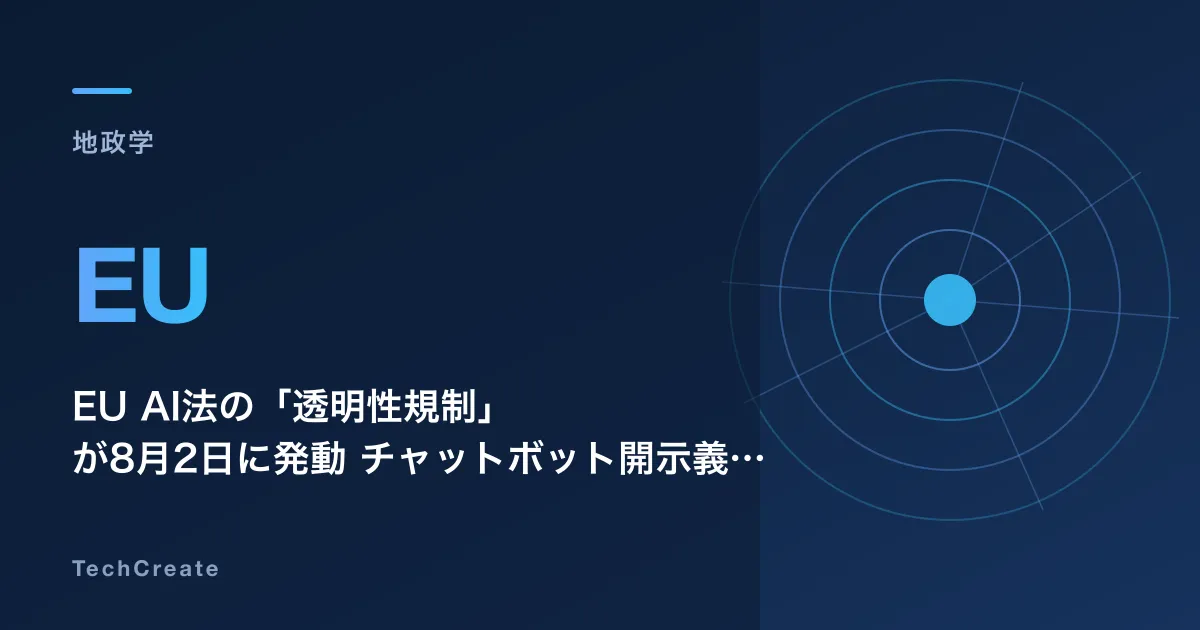 地政学

EU

EU AI法の「透明性規制」が8月2日に発動 チャットボット開示義…

TechCreate